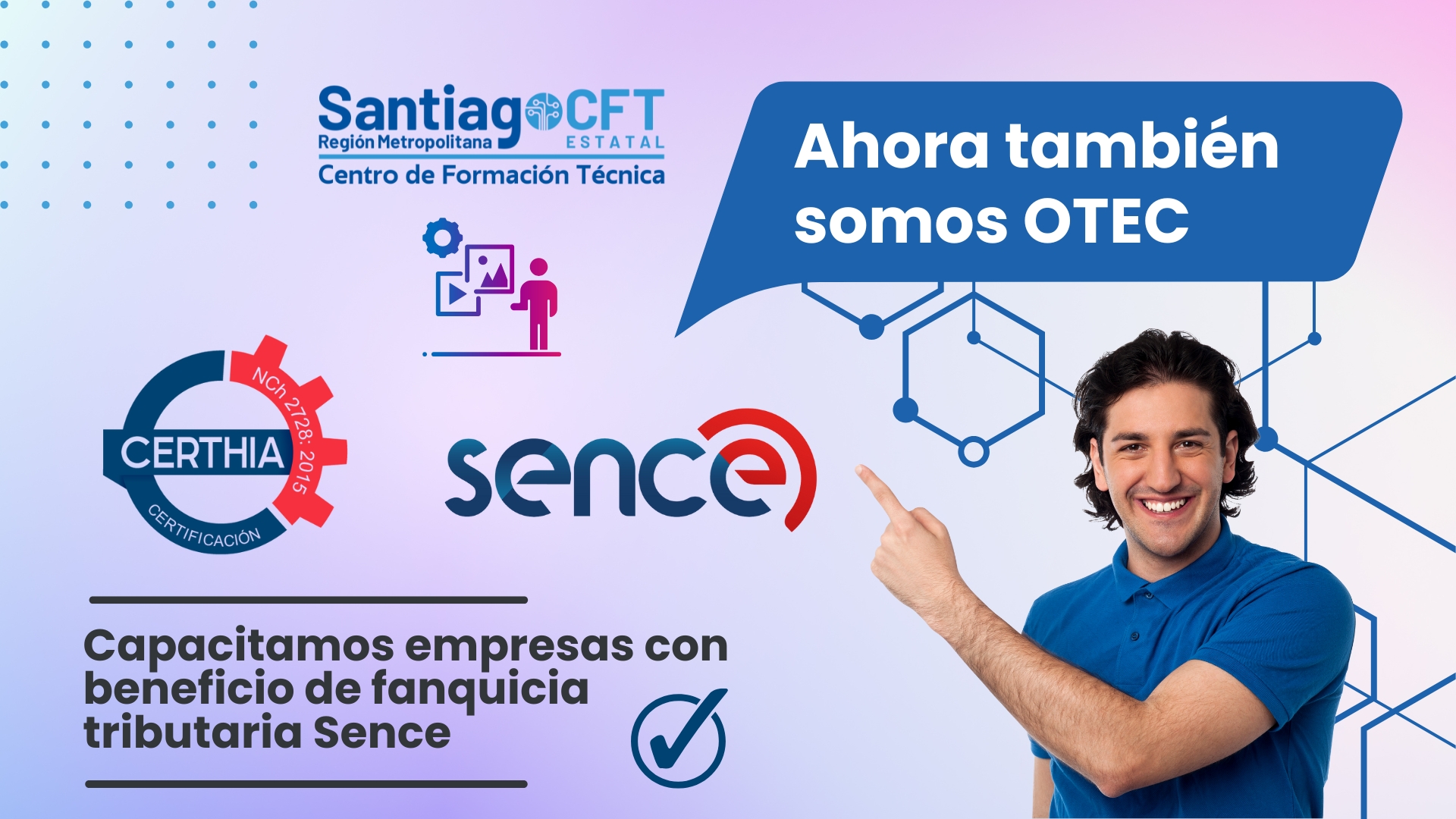 Santiago CFT
Región Metropolitana ESTATAL
Centro de Formación Técnica

Ahora también somos OTEC

CERTHIA
NCh 2728: 2015
CERTIFICACIÓN

sence

Capacitamos empresas con beneficio de fanquicia tributaria Sence